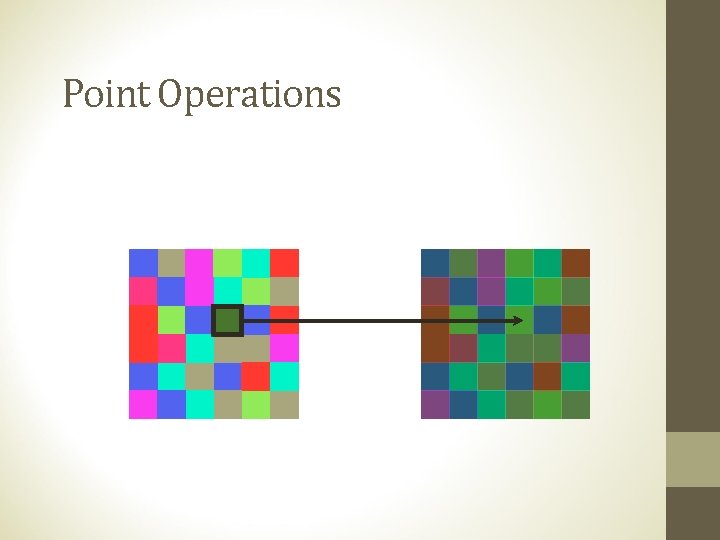 Point Operations